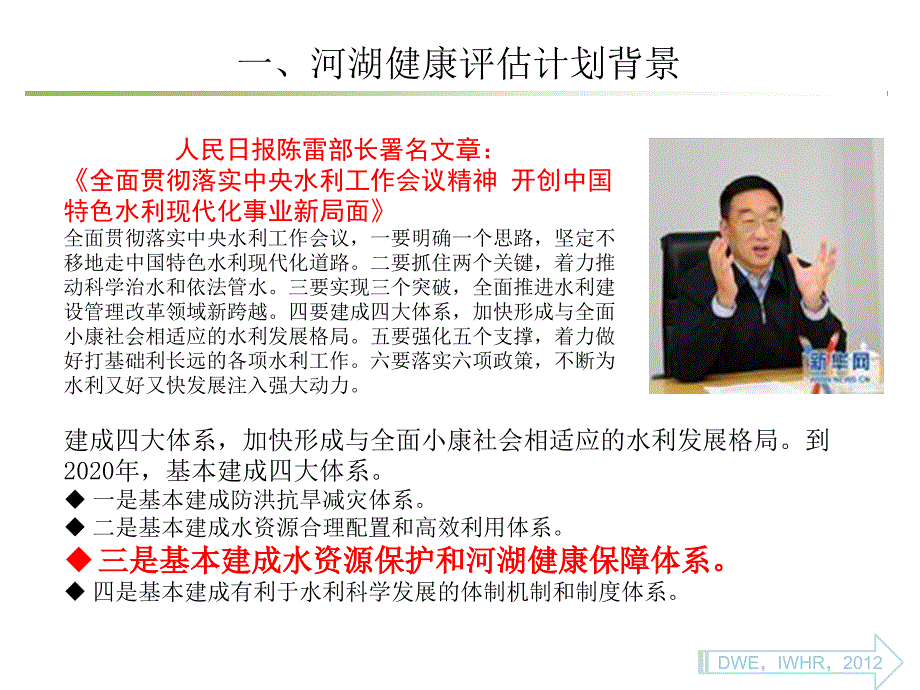 一、河湖健康评估计划背景

人民日报陈雷部长署名文章：
《全面贯彻落实中央水利工作会议精神 开创中国特色水利现代化事业新局面》

全面贯彻落实中央水利工作会议，一要明确一个思路，坚定不移地走中国特色水利现代化道路。二要抓住两个关键，着力推动科学治水和依法管水。三要实现三个突破，全面推进水利建设管理改革领域新跨越。四要建成四大体系，加快形成与全面小康社会相适应的水利发展格局。五要强化五个支撑，着力做好打基础利长远的各项水利工作。六要落实六项政策，不断为水利又好又快发展注入强大动力。

新华网

建成四大体系，加快形成与全面小康社会相适应的水利发展格局。到2020年，基本建成四大体系。
◆ 一是基本建成防洪抗旱减灾体系。
◆ 二是基本建成水资源合理配置和高效利用体系。
◆ 三是基本建成水资源保护和河湖健康保障体系。
◆ 四是基本建成有利于水利科学发展的体制机制和制度体系。

DWE，IWHR，2012